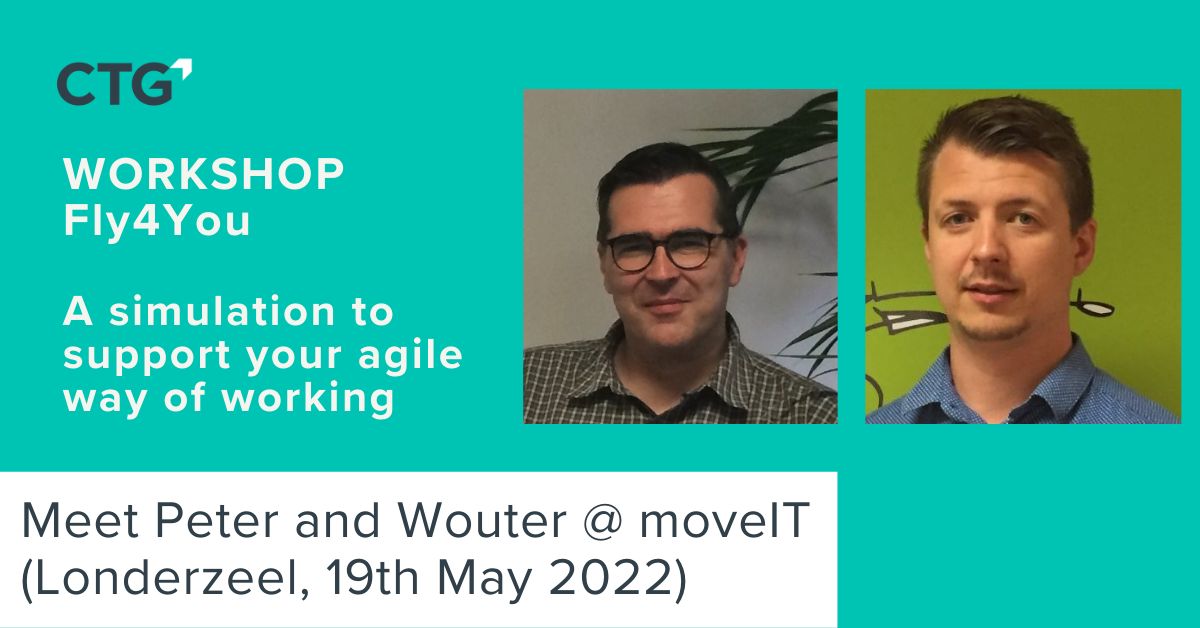 CTG

WORKSHOP
Fly4You

A simulation to support your agile way of working

Meet Peter and Wouter @ moveIT
(Londerzeel, 19th May 2022)